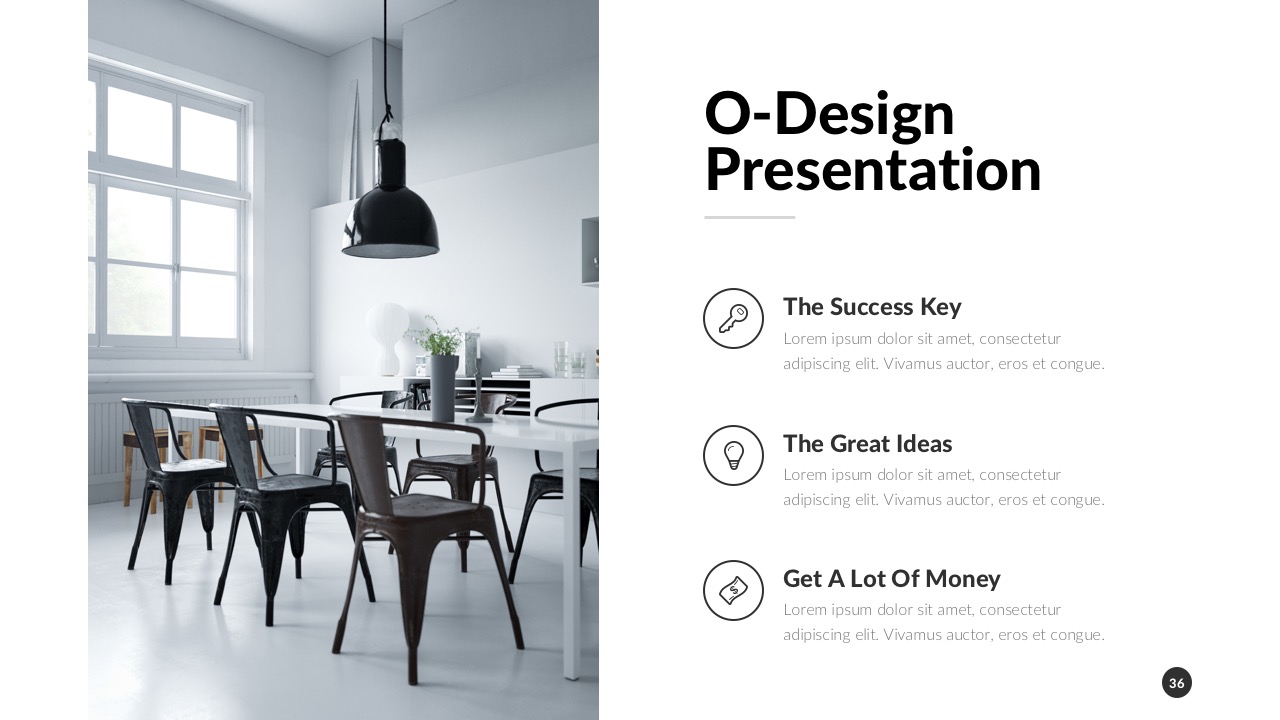 O-Design Presentation

The Success Key
Lorem ipsum dolor sit amet, consectetur adipiscing elit. Vivamus auctor, eros et congue.

The Great Ideas
Lorem ipsum dolor sit amet, consectetur adipiscing elit. Vivamus auctor, eros et congue.

Get A Lot Of Money
Lorem ipsum dolor sit amet, consectetur adipiscing elit. Vivamus auctor, eros et congue.

36